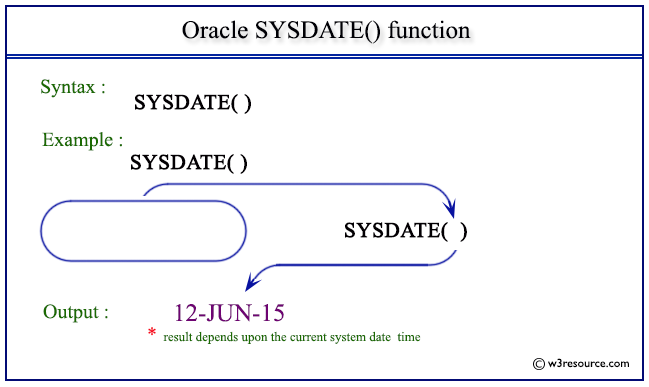 Oracle SYSDATE() function

Syntax :

SYSDATE( )

Example :

SYSDATE( )

SYSDATE( )

Output :

12-JUN-15

* result depends upon the current system date time

© w3resource.com